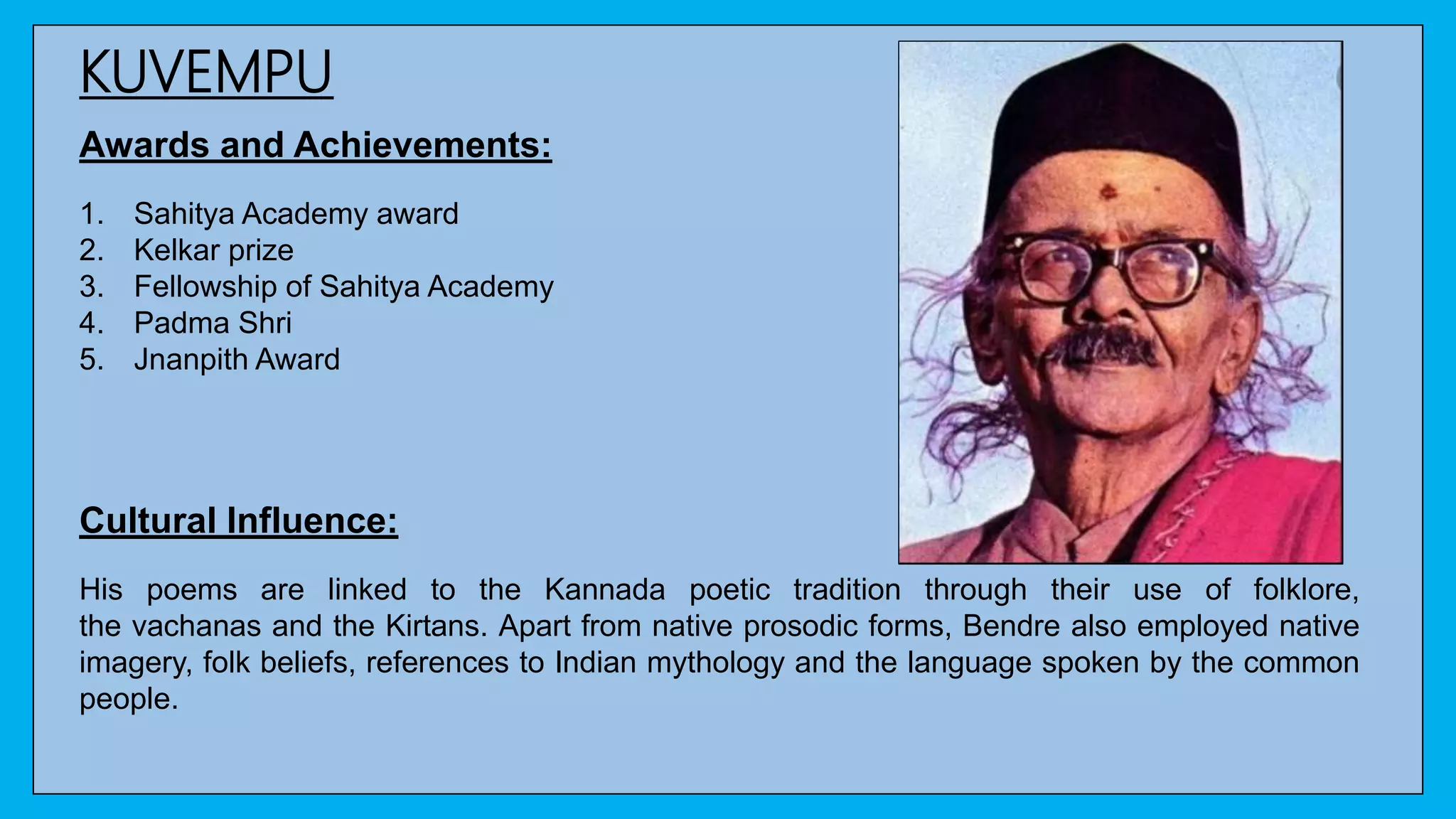 KUVEMPU

Awards and Achievements:

1. Sahitya Academy award
2. Kelkar prize
3. Fellowship of Sahitya Academy
4. Padma Shri
5. Jnanpith Award

Cultural Influence:

His poems are linked to the Kannada poetic tradition through their use of folklore, the vachanas and the Kirtans. Apart from native prosodic forms, Bendre also employed native imagery, folk beliefs, references to Indian mythology and the language spoken by the common people.